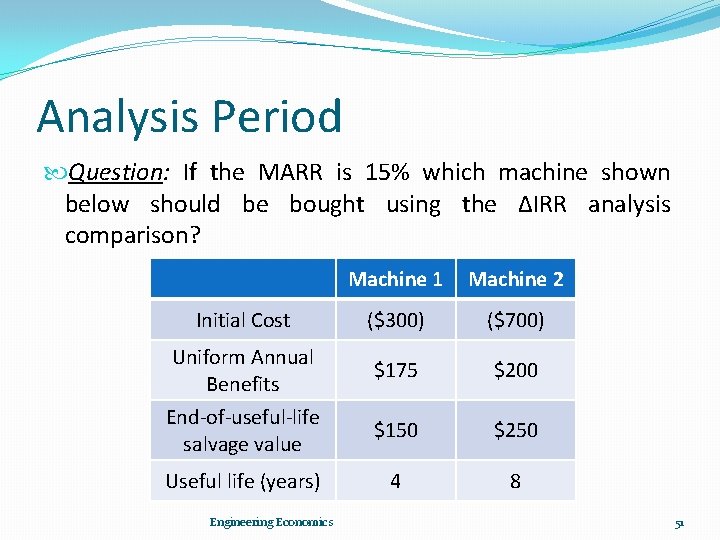 Analysis Period

Question: If the MARR is 15% which machine shown below should be bought using the ΔIRR analysis comparison?

| | Machine 1 | Machine 2 |
|---|---|---|
| Initial Cost | (\$300) | (\$700) |
| Uniform Annual Benefits | \$175 | \$200 |
| End-of-useful-life salvage value | \$150 | \$250 |
| Useful life (years) | 4 | 8 |

Engineering Economics

51